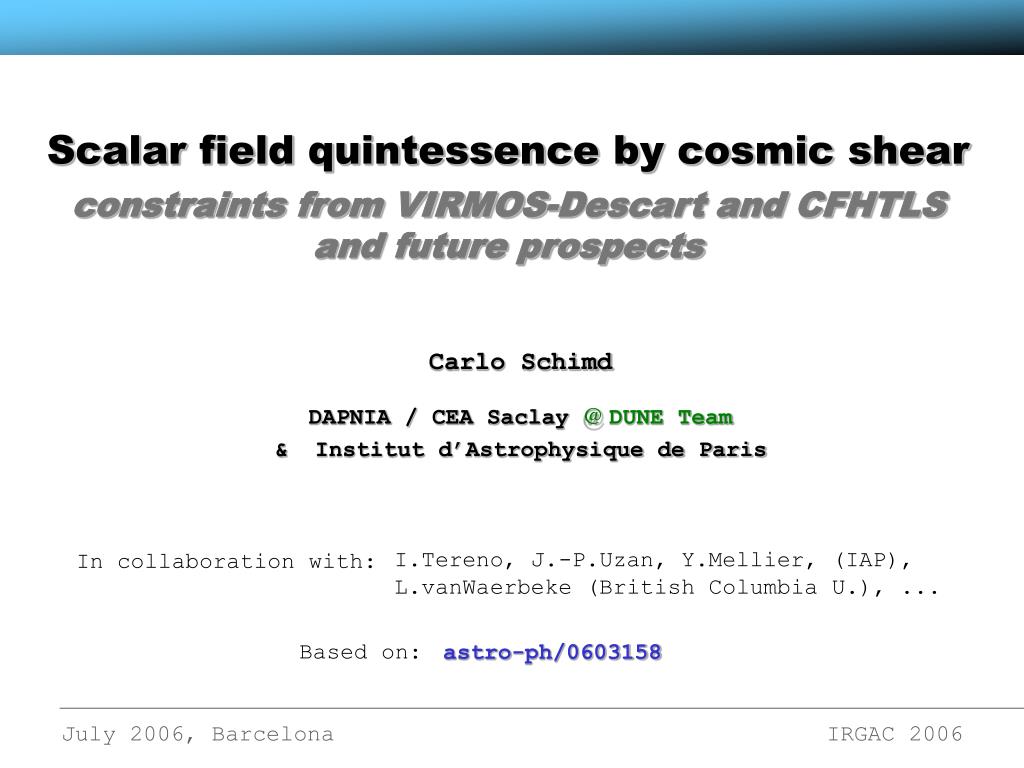 Scalar field quintessence by cosmic shear

constraints from VIRMOS-Descart and CFHTLS and future prospects

Carlo Schimd

DAPNIA / CEA Saclay @ DUNE Team
& Institut d'Astrophysique de Paris

In collaboration with: I.Tereno, J.-P.Uzan, Y.Mellier, (IAP), L.vanWaerbeke (British Columbia U.), ...

Based on: astro-ph/0603158

July 2006, Barcelona

IRGAC 2006